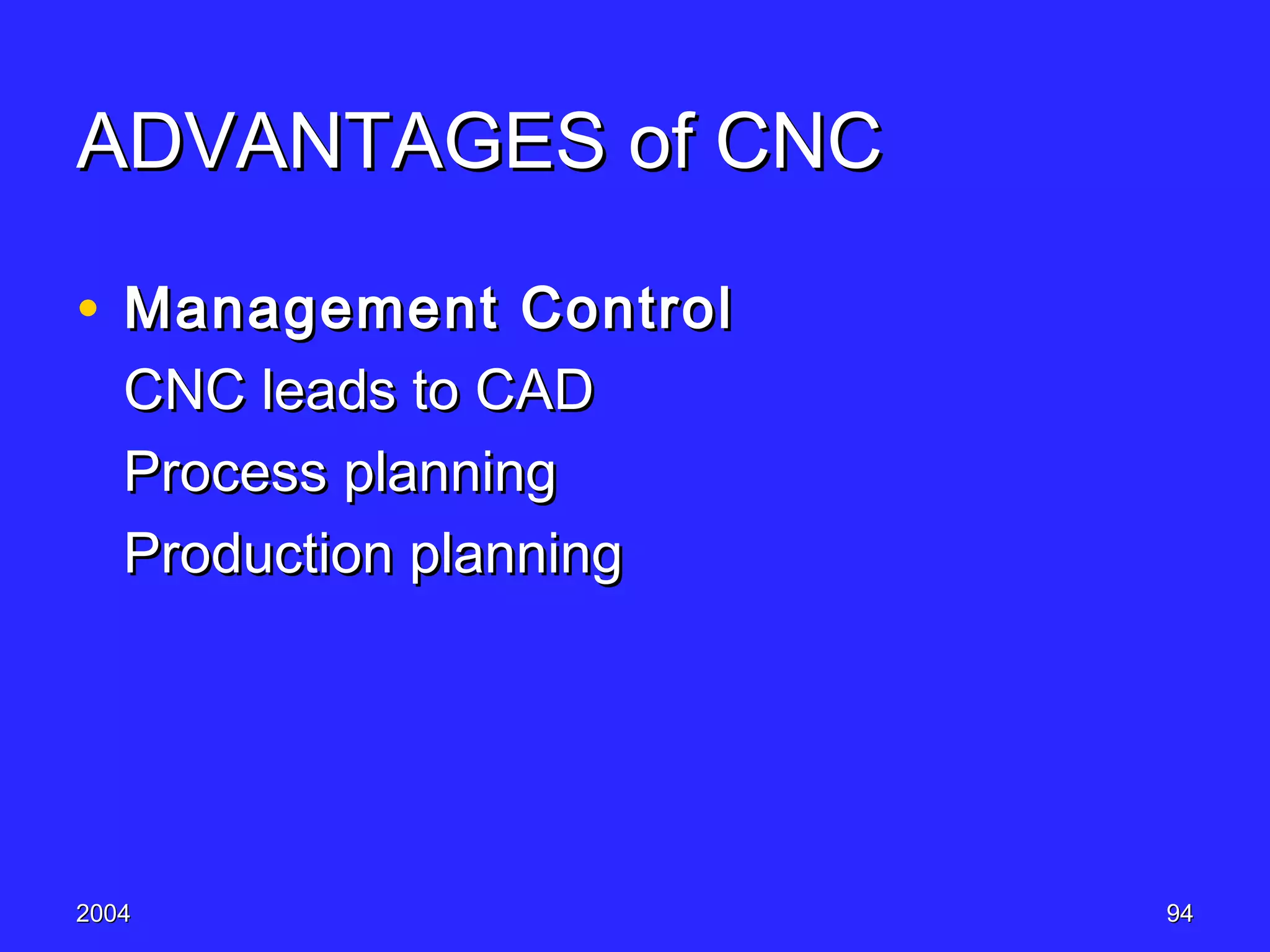 ADVANTAGES of CNC

• Management Control

CNC leads to CAD

Process planning

Production planning

2004

94